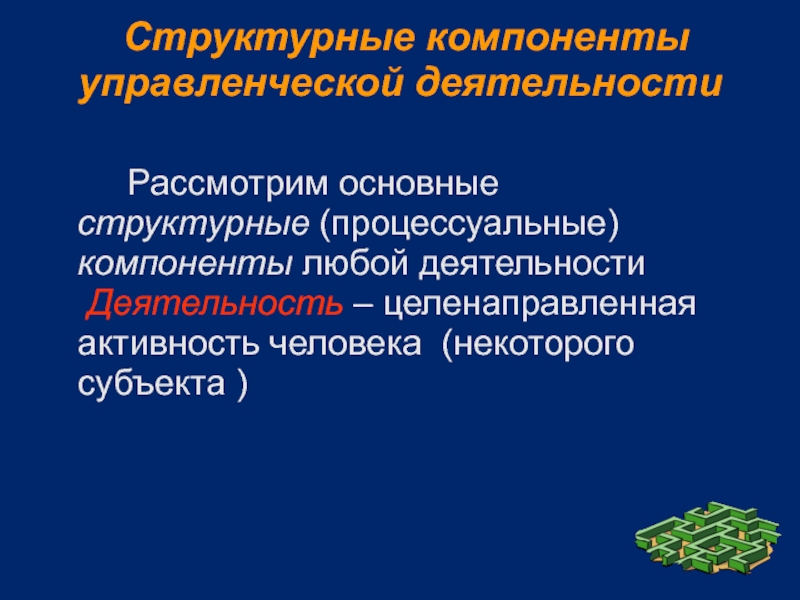 Структурные компоненты управленческой деятельности

Рассмотрим основные структурные (процессуальные) компоненты любой деятельности

Деятельность – целенаправленная активность человека (некоторого субъекта )